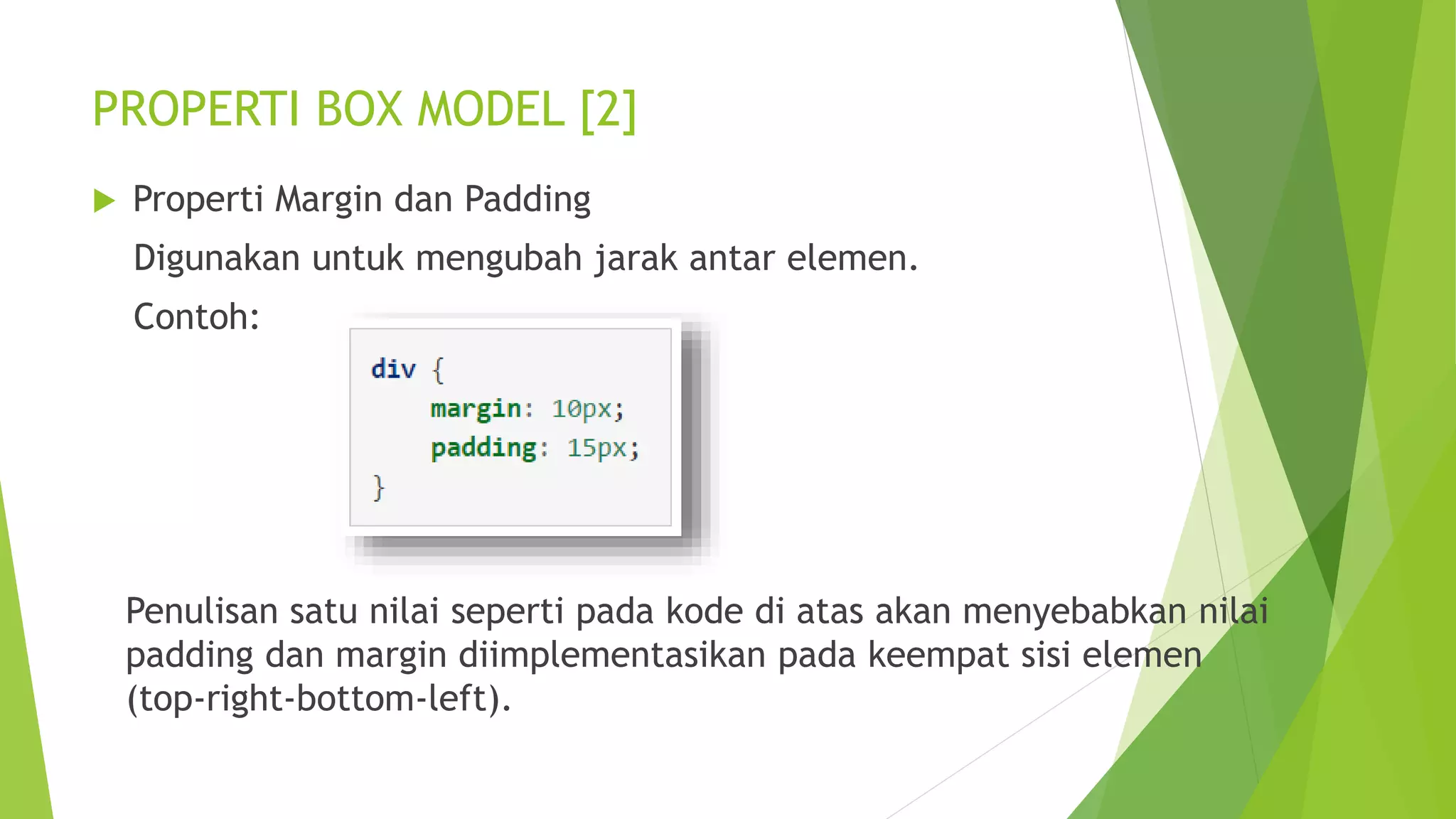 PROPERTI BOX MODEL [2]

Properti Margin dan Padding

Digunakan untuk mengubah jarak antar elemen.

Contoh:

div {
    margin: 10px;
    padding: 15px;
}

Penulisan satu nilai seperti pada kode di atas akan menyebabkan nilai padding dan margin diimplementasikan pada keempat sisi elemen (top-right-bottom-left).